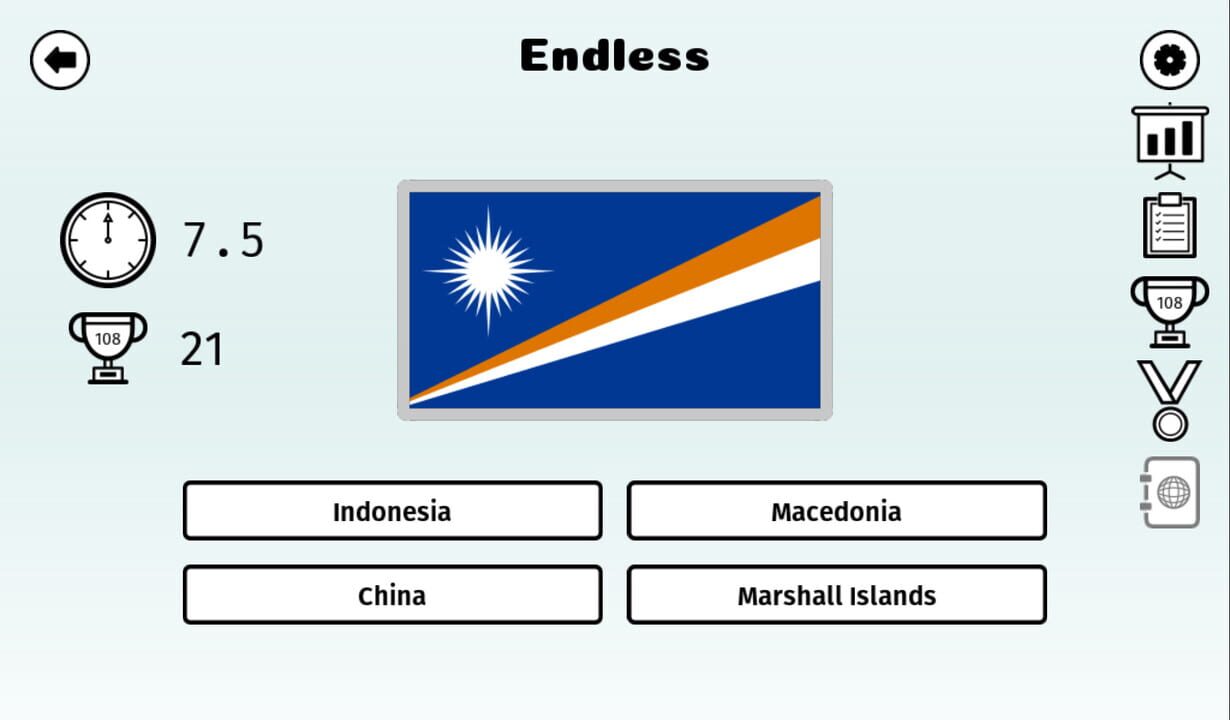 Endless

7.5

108

21

108

Indonesia

Macedonia

China

Marshall Islands